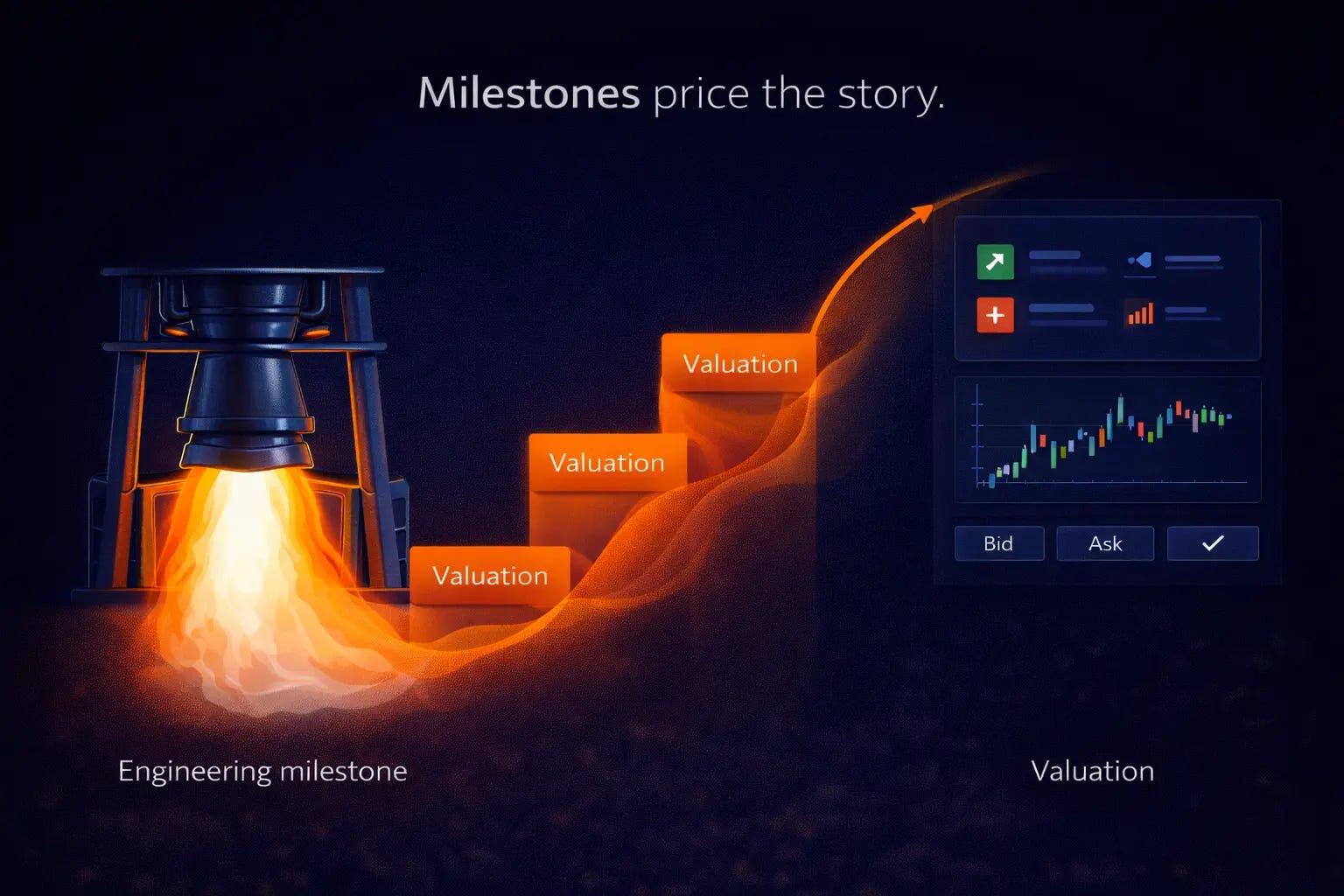 Milestones price the story.

Valuation

Valuation

Valuation

Bid

Ask

Engineering milestone

Valuation